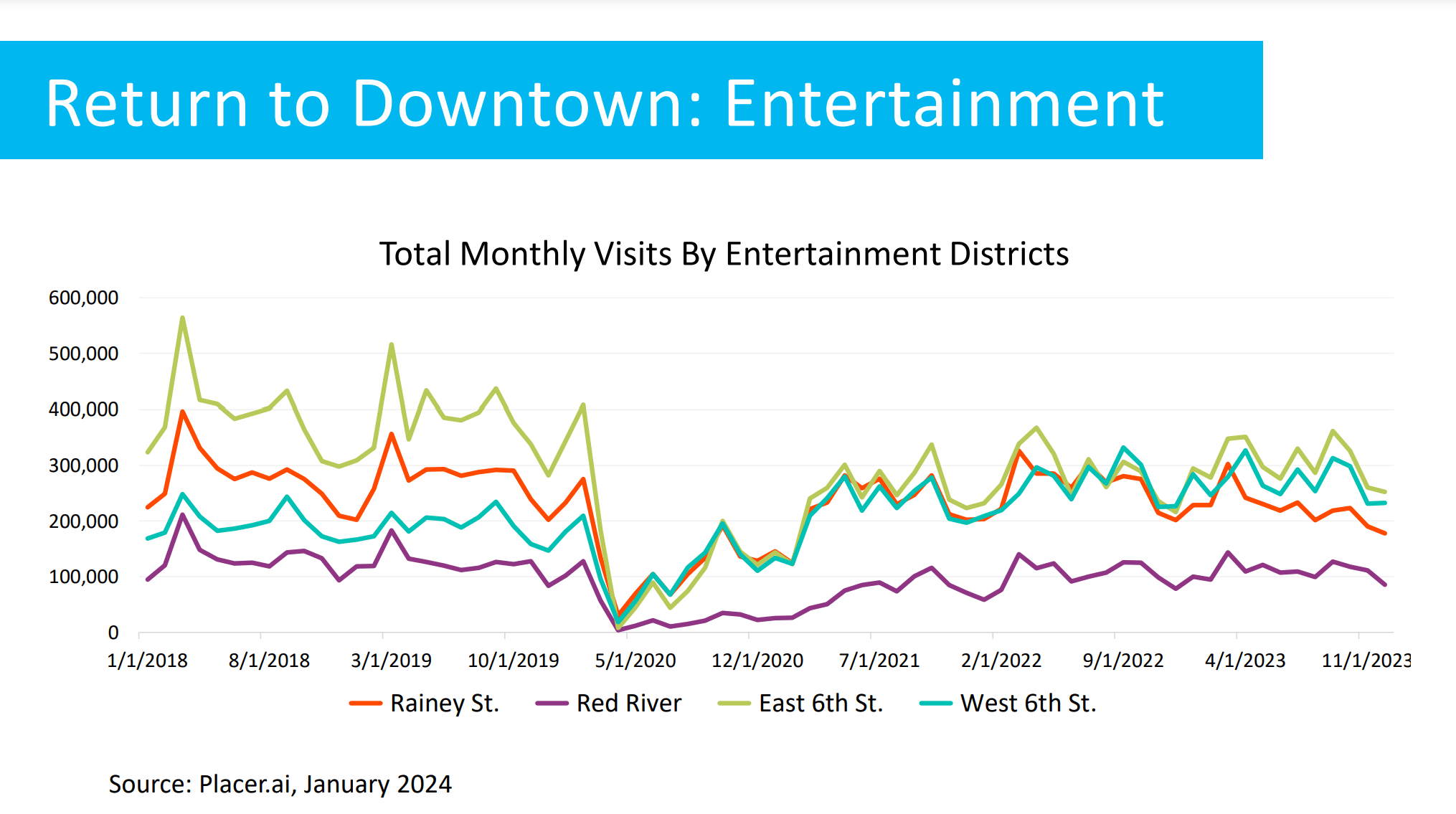 Return to Downtown: Entertainment

Total Monthly Visits By Entertainment Districts

600,000
500,000
400,000
300,000
200,000
100,000
0

1/1/2018 8/1/2018 3/1/2019 10/1/2019 5/1/2020 12/1/2020 7/1/2021 2/1/2022 9/1/2022 4/1/2023 11/1/2023

Rainey St. Red River East 6th St. West 6th St.

Source: Placer.ai, January 2024